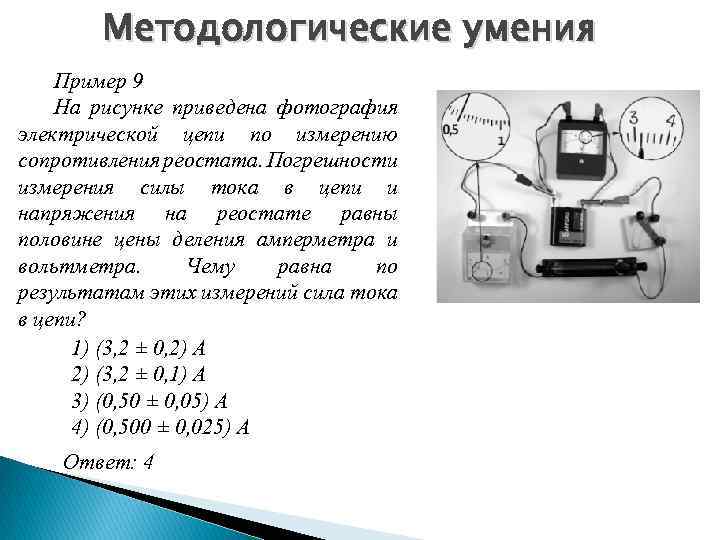 Методологические умения

Пример 9

На рисунке приведена фотография электрической цепи по измерению сопротивления реостата. Погрешности измерения силы тока в цепи и напряжения на реостате равны половине цены деления амперметра и вольтметра. Чему равна по результатам этих измерений сила тока в цепи?

1) (3,2 ± 0,2) А
2) (3,2 ± 0,1) А
3) (0,50 ± 0,05) А
4) (0,500 ± 0,025) А

Ответ: 4

0,5
1
3
4